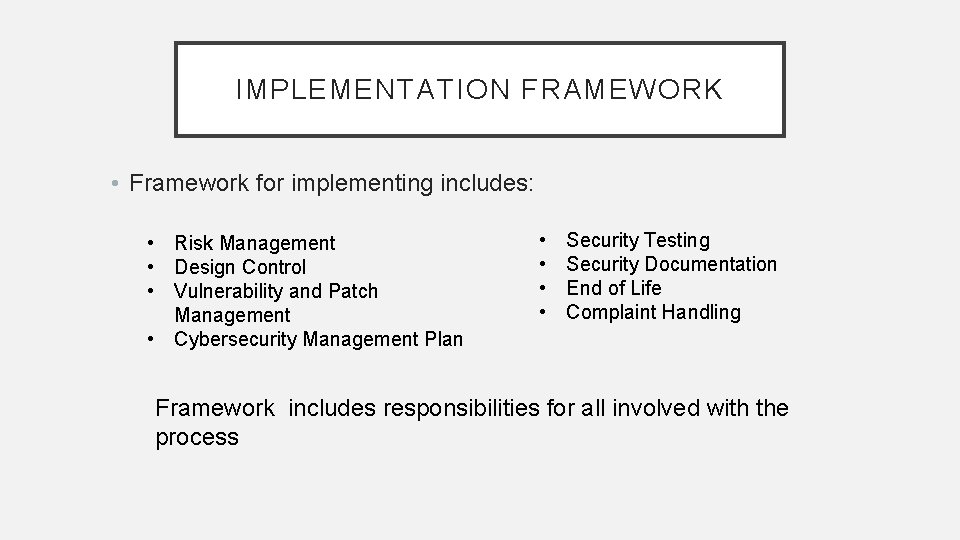 IMPLEMENTATION FRAMEWORK

• Framework for implementing includes:

• Risk Management
• Design Control
• Vulnerability and Patch Management
• Cybersecurity Management Plan

• Security Testing
• Security Documentation
• End of Life
• Complaint Handling

Framework includes responsibilities for all involved with the process